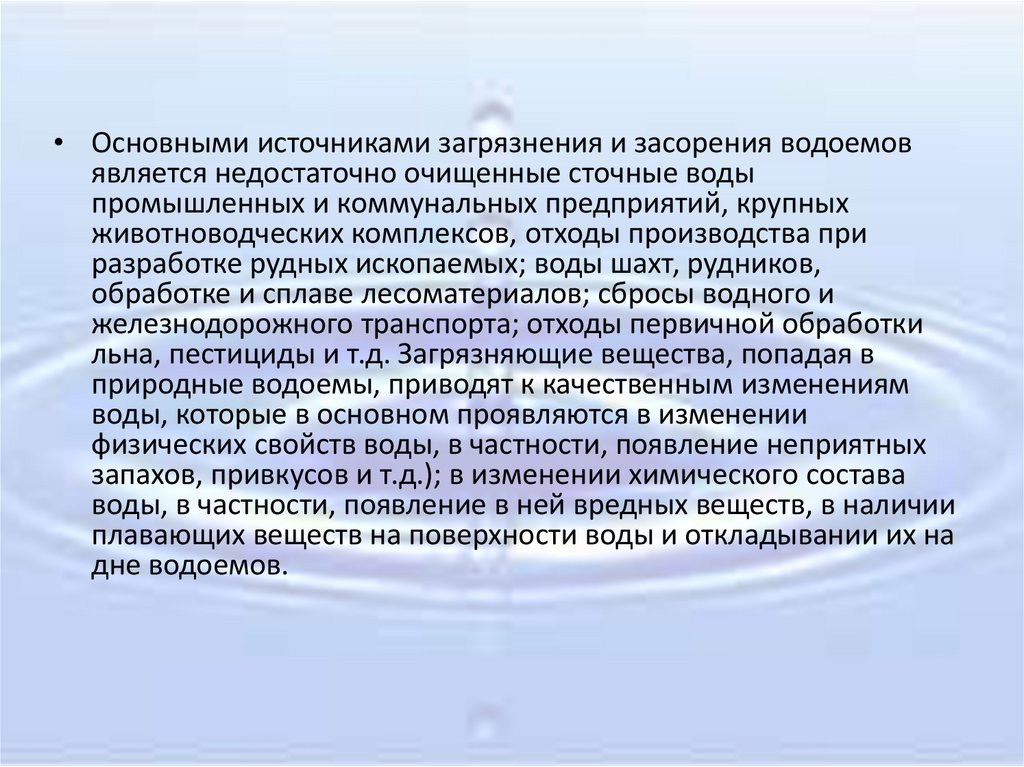 • Основными источниками загрязнения и засорения водоемов является недостаточно очищенные сточные воды промышленных и коммунальных предприятий, крупных животноводческих комплексов, отходы производства при разработке рудных ископаемых; воды шахт, рудников, обработке и сплаве лесоматериалов; сбросы водного и железнодорожного транспорта; отходы первичной обработки льна, пестициды и т.д. Загрязняющие вещества, попадая в природные водоемы, приводят к качественным изменениям воды, которые в основном проявляются в изменении физических свойств воды, в частности, появление неприятных запахов, привкусов и т.д.); в изменении химического состава воды, в частности, появление в ней вредных веществ, в наличии плавающих веществ на поверхности воды и откладывании их на дне водоемов.